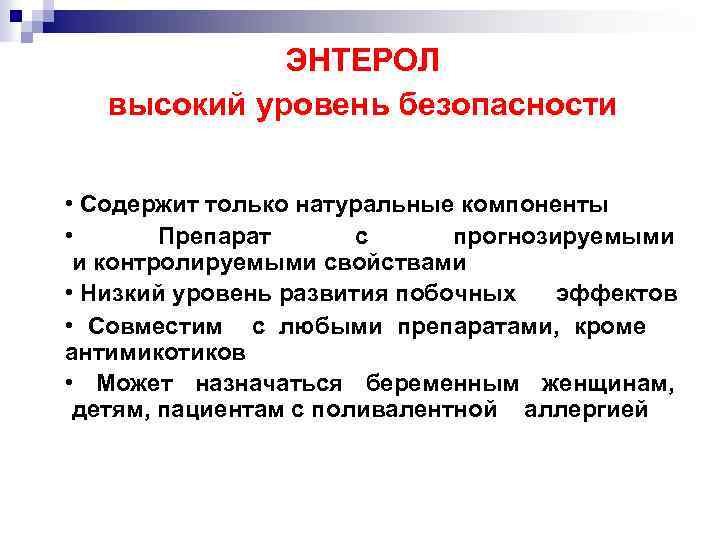 ЭНТЕРОЛ
высокий уровень безопасности

• Содержит только натуральные компоненты
• Препарат с прогнозируемыми и контролируемыми свойствами
• Низкий уровень развития побочных эффектов
• Совместим с любыми препаратами, кроме антимикотиков
• Может назначаться беременным женщинам, детям, пациентам с поливалентной аллергией